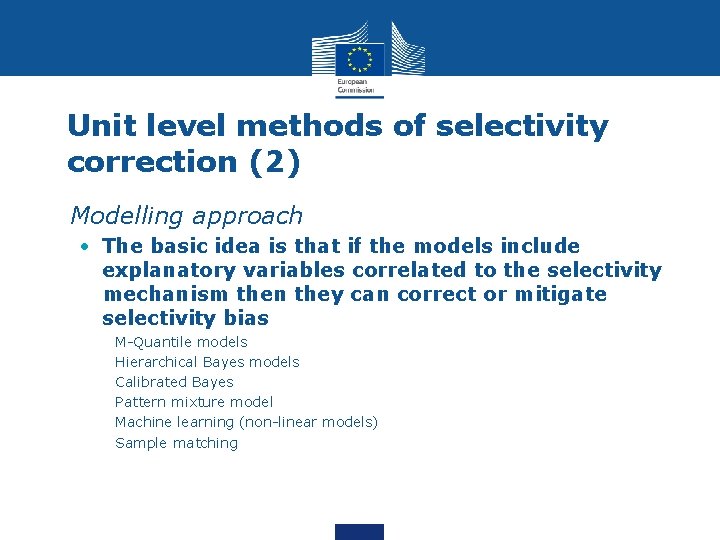 European Commission

Unit level methods of selectivity correction (2)

Modelling approach

• The basic idea is that if the models include explanatory variables correlated to the selectivity mechanism then they can correct or mitigate selectivity bias

M-Quantile models
Hierarchical Bayes models
Calibrated Bayes
Pattern mixture model
Machine learning (non-linear models)
Sample matching